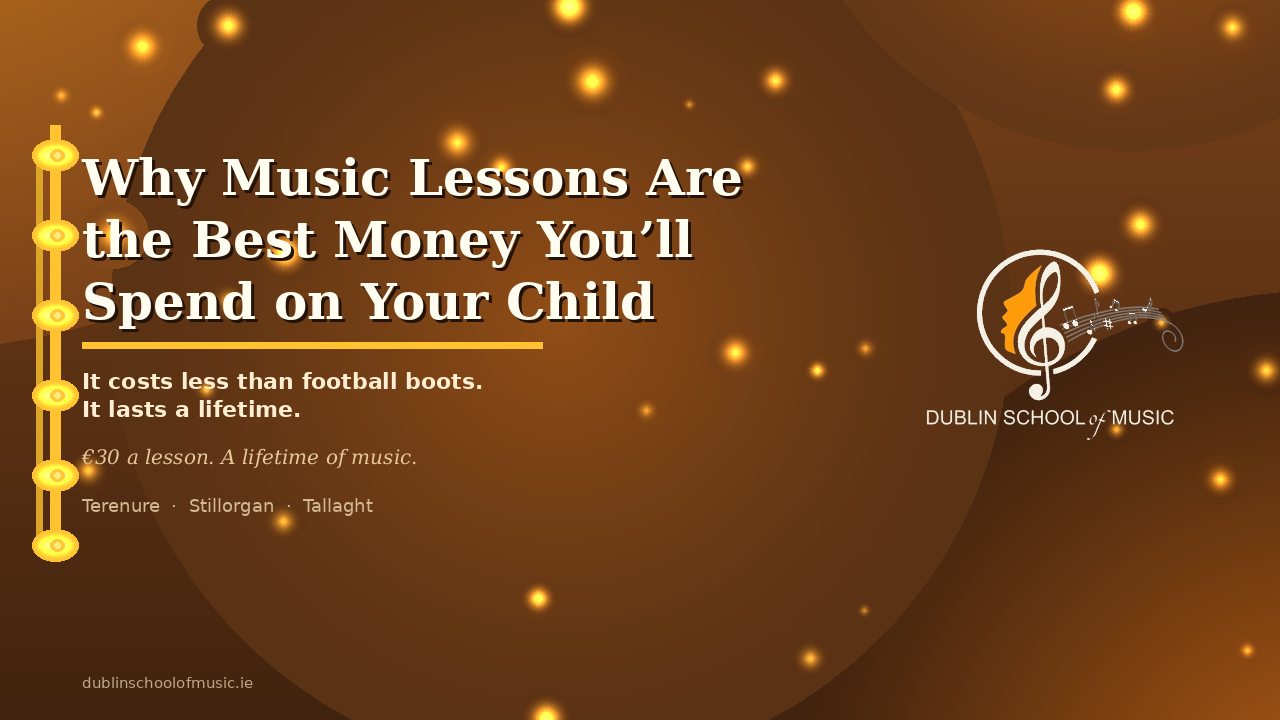 Why Music Lessons Are the Best Money You’ll Spend on Your Child

It costs less than football boots.
It lasts a lifetime.

€30 a lesson. A lifetime of music.

Terenure · Stillorgan · Tallaght

DUBLIN SCHOOL of MUSIC

dublinschoolofmusic.ie